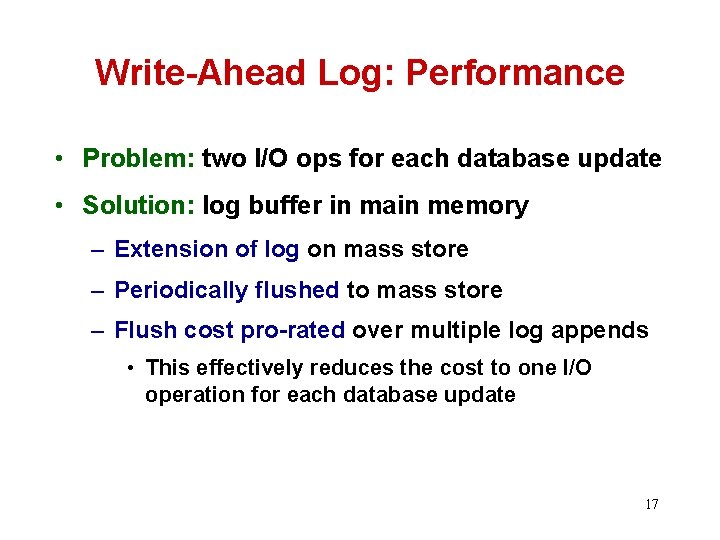 Write-Ahead Log: Performance

• Problem: two I/O ops for each database update

• Solution: log buffer in main memory

– Extension of log on mass store

– Periodically flushed to mass store

– Flush cost pro-rated over multiple log appends

• This effectively reduces the cost to one I/O operation for each database update

17